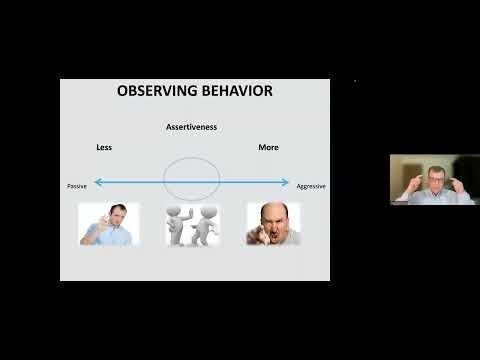 OBSERVING BEHAVIOR

Assertiveness

Less

More

Passive

Aggressive